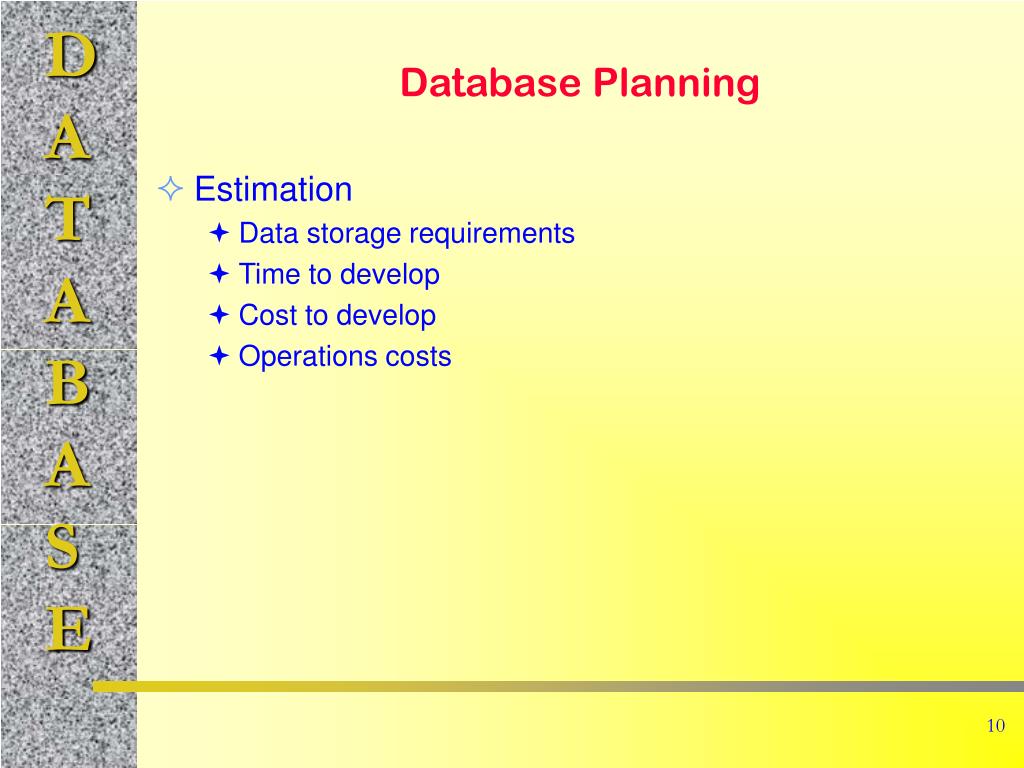 D
A
T
A
B
A
S
E

Database Planning

✧ Estimation
✦ Data storage requirements
✦ Time to develop
✦ Cost to develop
✦ Operations costs

10